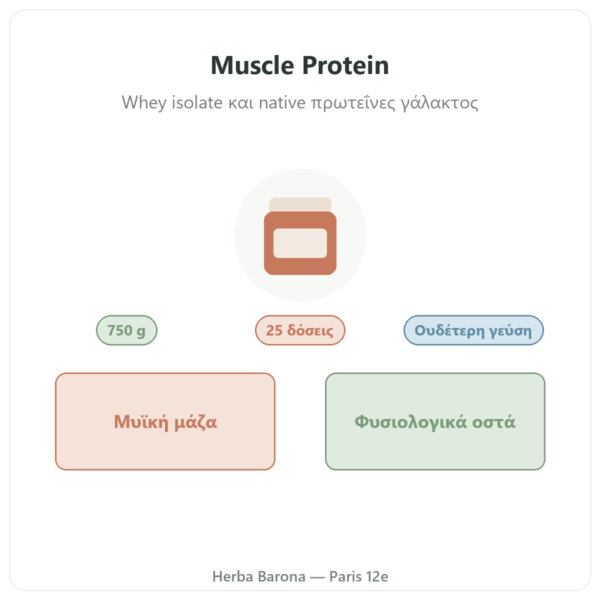 Muscle Protein

Whey isolate και native πρωτεΐνες γάλακτος

750 g

25 δόσεις

Ουδέτερη γεύση

Μυϊκή μάζα

Φυσιολογικά οστά

Herba Barona — Paris 12e